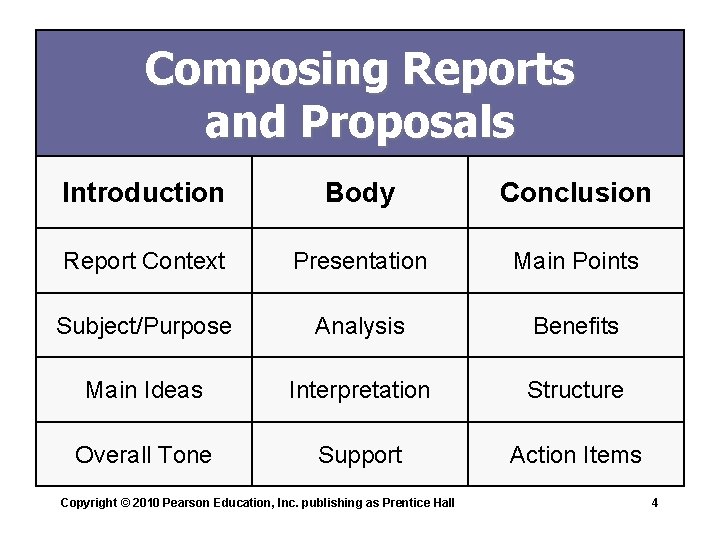 Composing Reports and Proposals

| Introduction | Body | Conclusion |
|---|---|---|
| Report Context | Presentation | Main Points |
| Subject/Purpose | Analysis | Benefits |
| Main Ideas | Interpretation | Structure |
| Overall Tone | Support | Action Items |

Copyright © 2010 Pearson Education, Inc. publishing as Prentice Hall

4